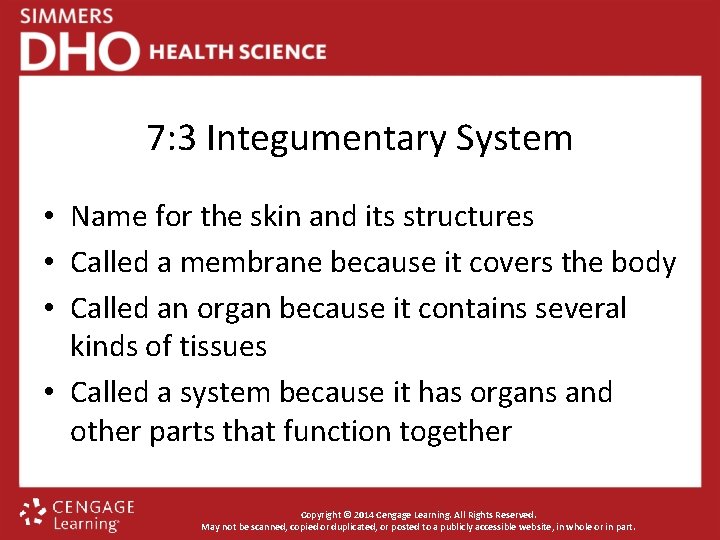 SIMMERS
DHO HEALTH SCIENCE

7:3 Integumentary System

• Name for the skin and its structures
• Called a membrane because it covers the body
• Called an organ because it contains several kinds of tissues
• Called a system because it has organs and other parts that function together

CENGAGE Learning

Copyright © 2014 Cengage Learning. All Rights Reserved.
May not be scanned, copied or duplicated, or posted to a publicly accessible website, in whole or in part.